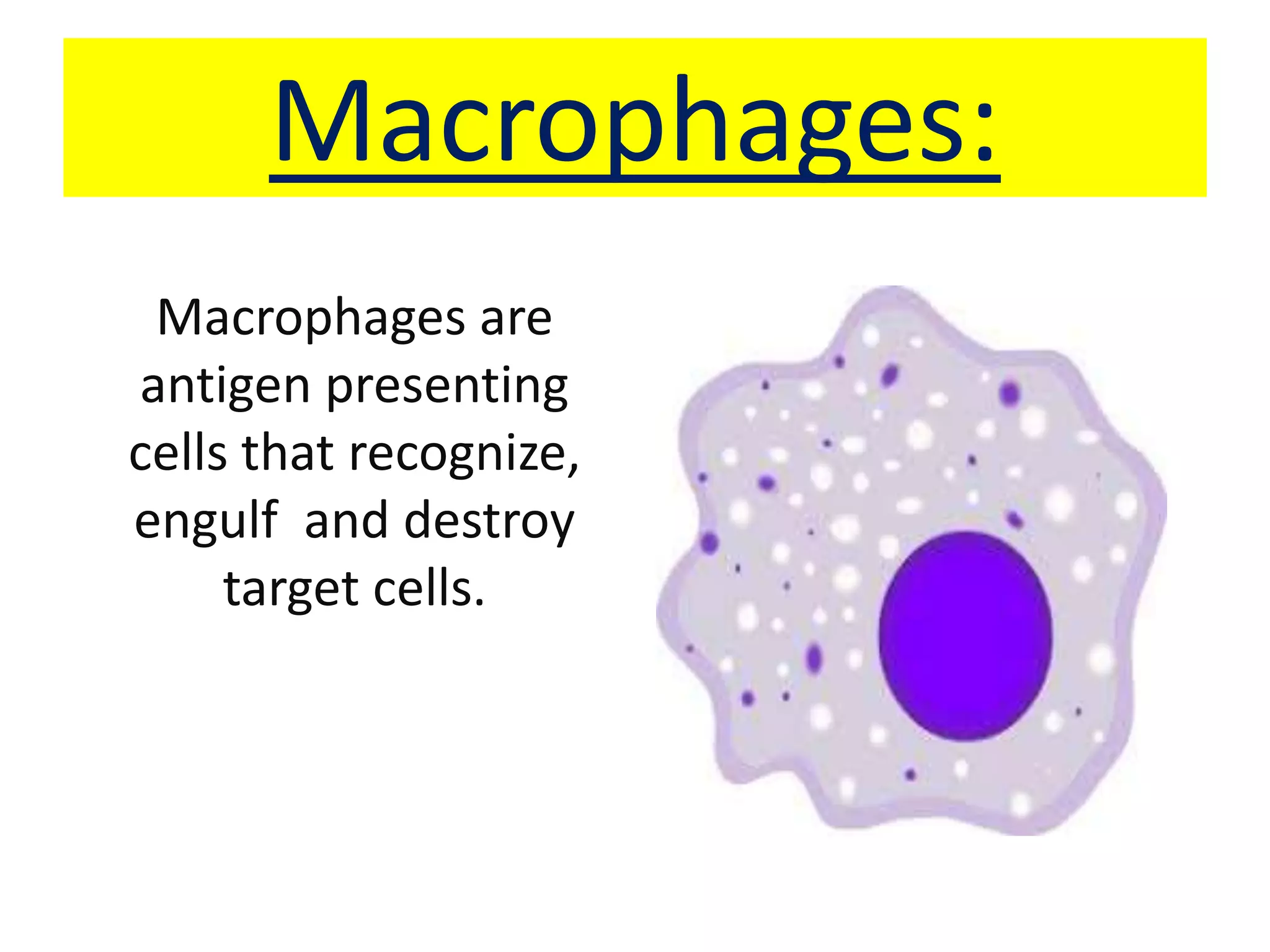 Macrophages:

Macrophages are antigen presenting cells that recognize, engulf  and destroy target cells.